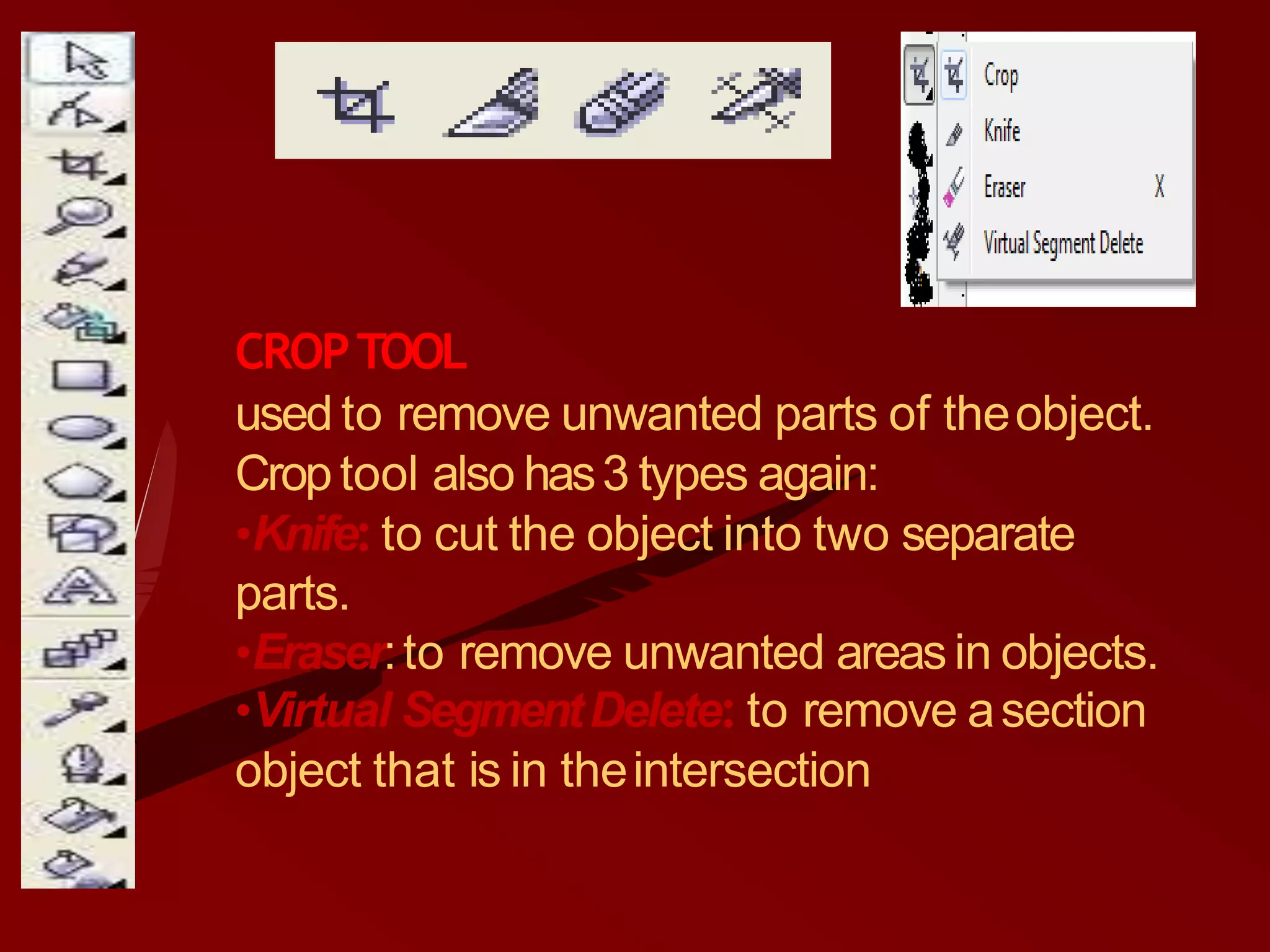 Crop
Knife
Eraser X
Virtual Segment Delete

CROP TOOL

used to remove unwanted parts of the object. Crop tool also has 3 types again:

•Knife: to cut the object into two separate parts.

•Eraser: to remove unwanted areas in objects.

•Virtual Segment Delete: to remove a section object that is in the intersection